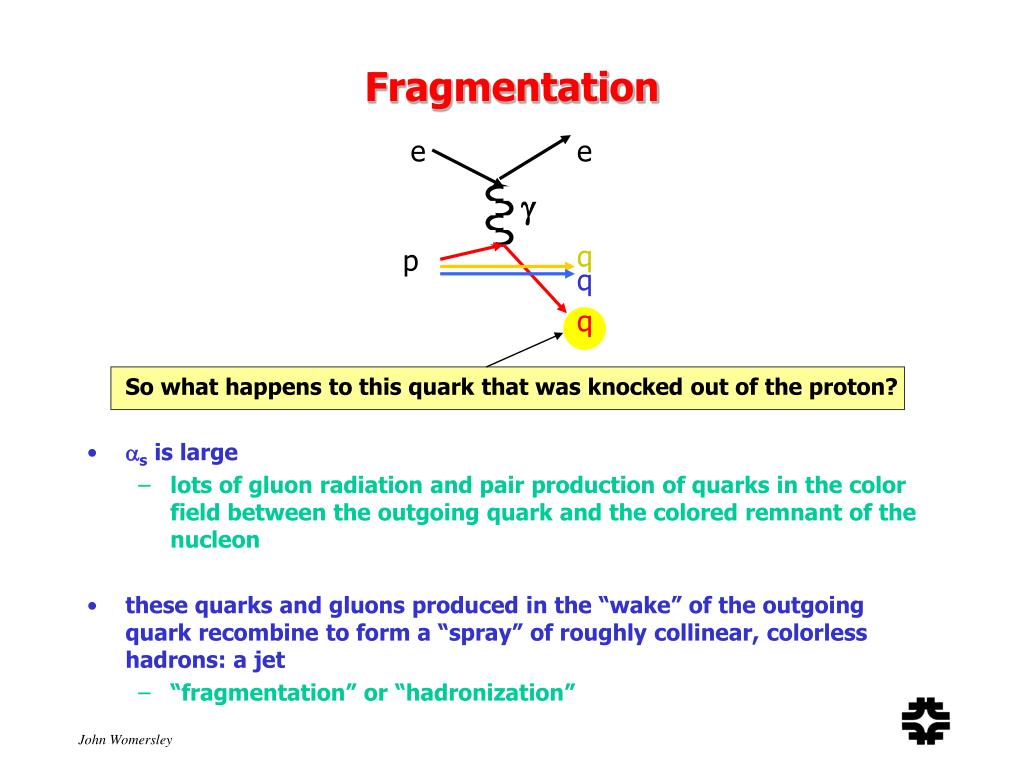 Fragmentation

e e

$\gamma$

p q q

q

So what happens to this quark that was knocked out of the proton?

• $\alpha_s$ is large
– lots of gluon radiation and pair production of quarks in the color field between the outgoing quark and the colored remnant of the nucleon

• these quarks and gluons produced in the “wake” of the outgoing quark recombine to form a “spray” of roughly collinear, colorless hadrons: a jet
– “fragmentation” or “hadronization”

John Womersley